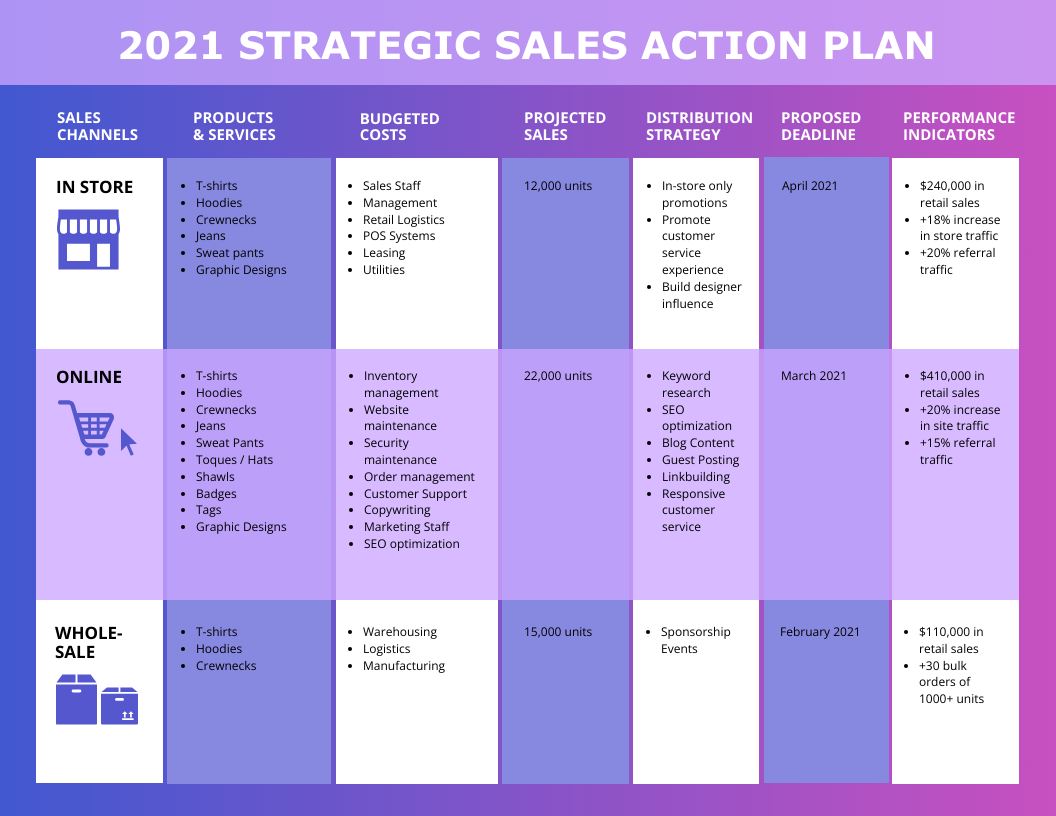 2021 STRATEGIC SALES ACTION PLAN

| SALES CHANNELS | PRODUCTS & SERVICES | BUDGETED COSTS | PROJECTED SALES | DISTRIBUTION STRATEGY | PROPOSED DEADLINE | PERFORMANCE INDICATORS |
|---|---|---|---|---|---|---|
| IN STORE | • T-shirts • Hoodies • Crewnecks • Jeans • Sweat pants • Graphic Designs | • Sales Staff • Management • Retail Logistics • POS Systems • Leasing • Utilities | 12,000 units | • In-store only promotions • Promote customer service experience • Build designer influence | April 2021 | • $240,000 in retail sales • +18% increase in store traffic • +20% referral traffic |
| ONLINE | • T-shirts • Hoodies • Crewnecks • Jeans • Sweat Pants • Toques / Hats • Shawls • Badges • Tags • Graphic Designs | • Inventory management • Website maintenance • Security maintenance • Order management • Customer Support • Copywriting • Marketing Staff • SEO optimization | 22,000 units | • Keyword research • SEO optimization • Blog Content • Guest Posting • Linkbuilding • Responsive customer service | March 2021 | • $410,000 in retail sales • +20% increase in site traffic • +15% referral traffic |
| WHOLE-SALE | • T-shirts • Hoodies • Crewnecks | • Warehousing • Logistics • Manufacturing | 15,000 units | • Sponsorship Events | February 2021 | • $110,000 in retail sales • +30 bulk orders of 1000+ units |